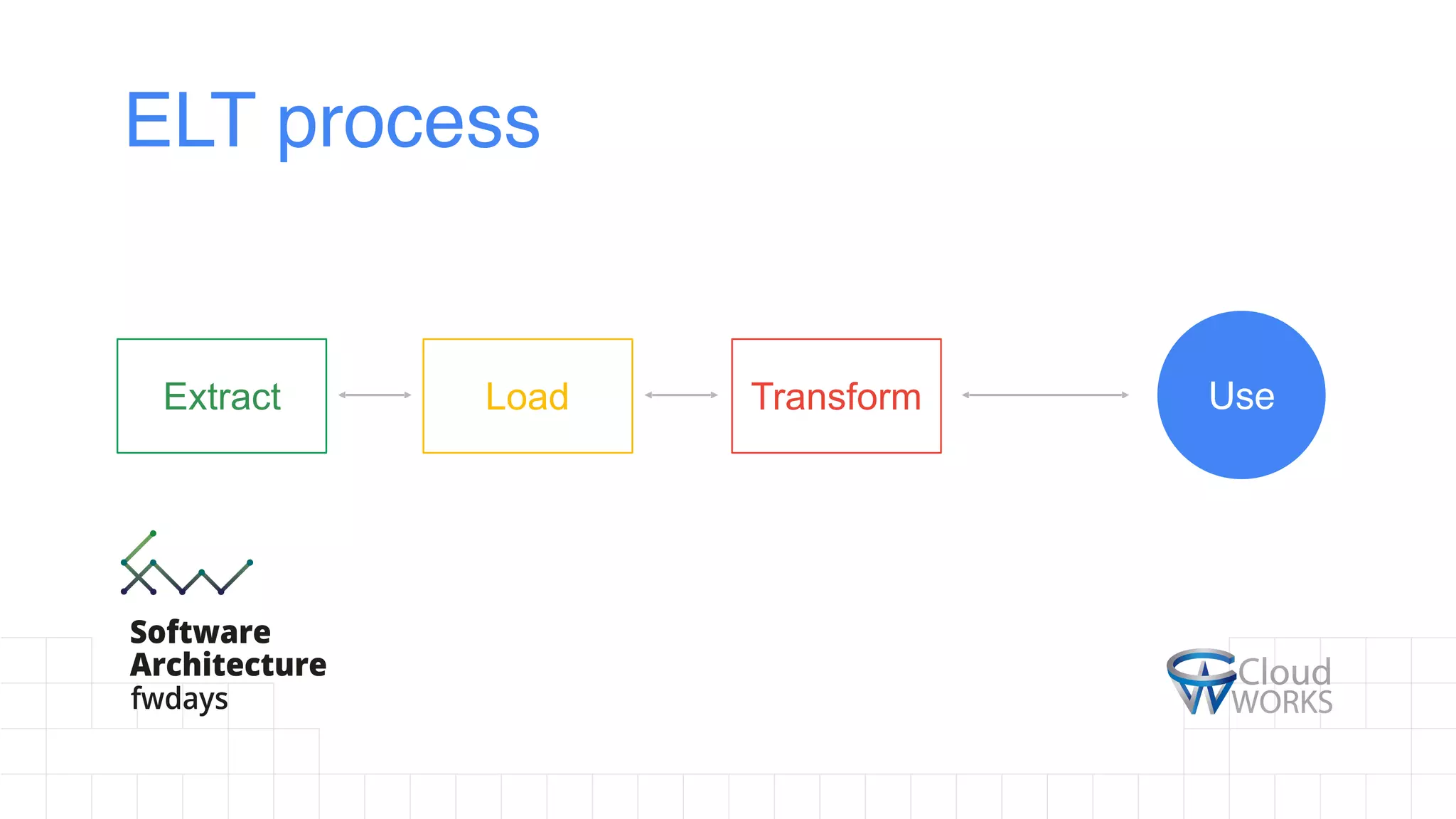 ELT process

Extract

Load

Transform

Use

Software Architecture fwdays

Cloud WORKS